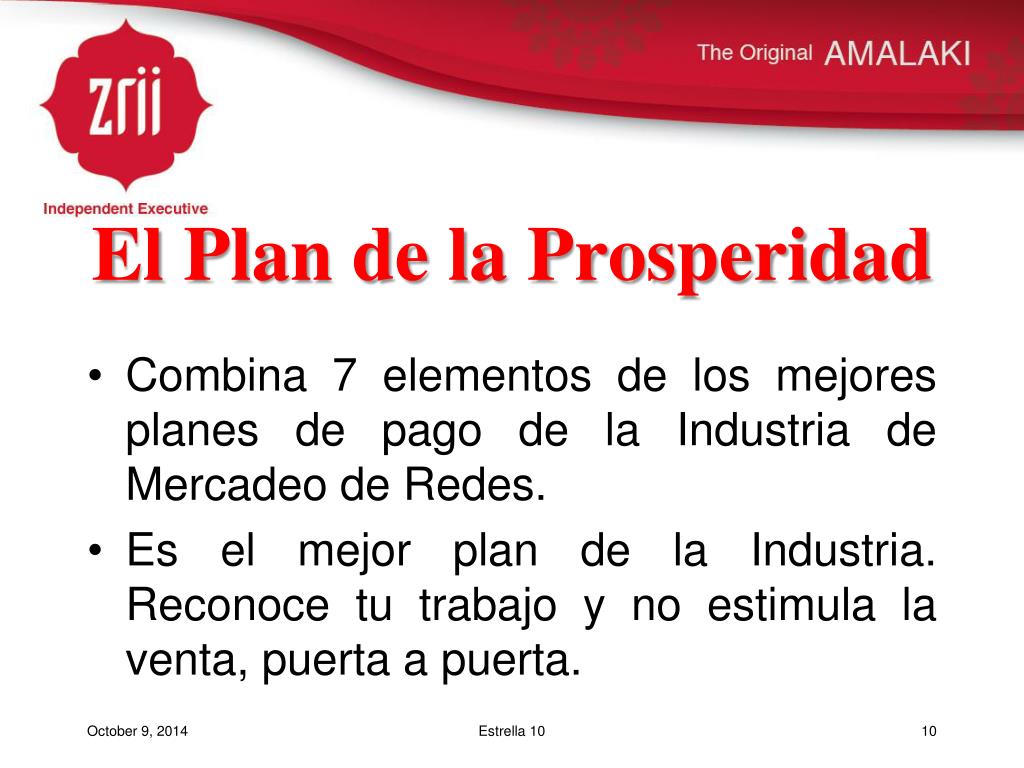 zrii

Independent Executive

The Original AMALAKI

El Plan de la Prosperidad

• Combina 7 elementos de los mejores planes de pago de la Industria de Mercadeo de Redes.
• Es el mejor plan de la Industria. Reconoce tu trabajo y no estimula la venta, puerta a puerta.

October 9, 2014

Estrella 10

10